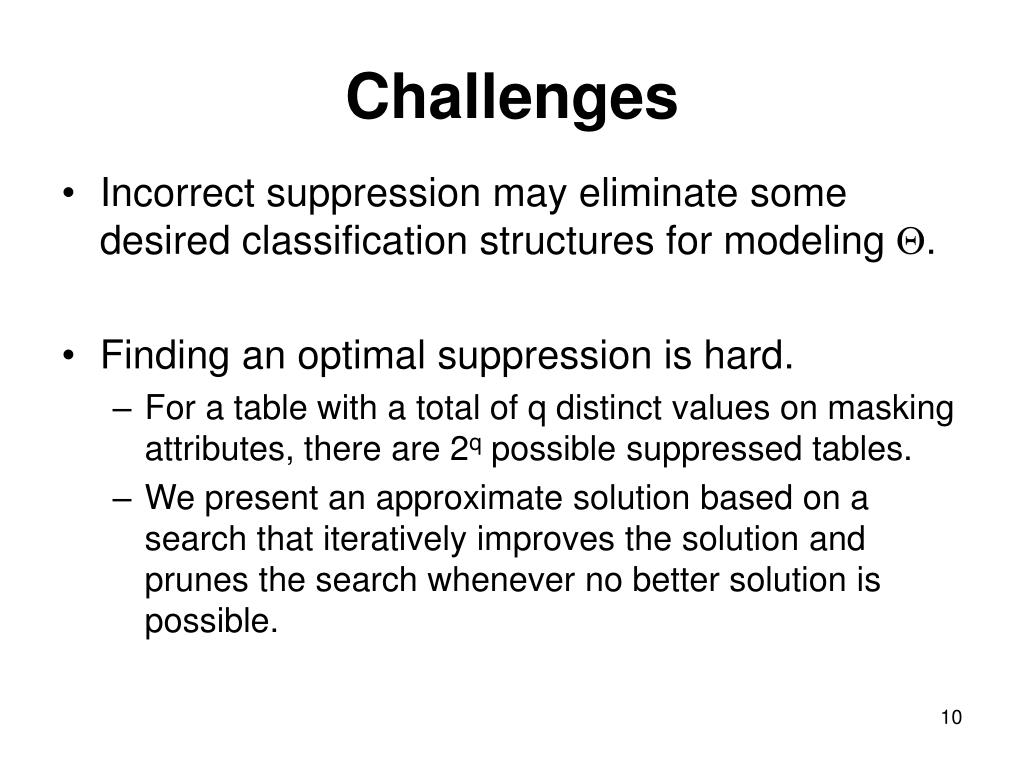 Challenges

• Incorrect suppression may eliminate some desired classification structures for modeling $\Theta$.

• Finding an optimal suppression is hard.
– For a table with a total of q distinct values on masking attributes, there are $2^q$ possible suppressed tables.
– We present an approximate solution based on a search that iteratively improves the solution and prunes the search whenever no better solution is possible.

10